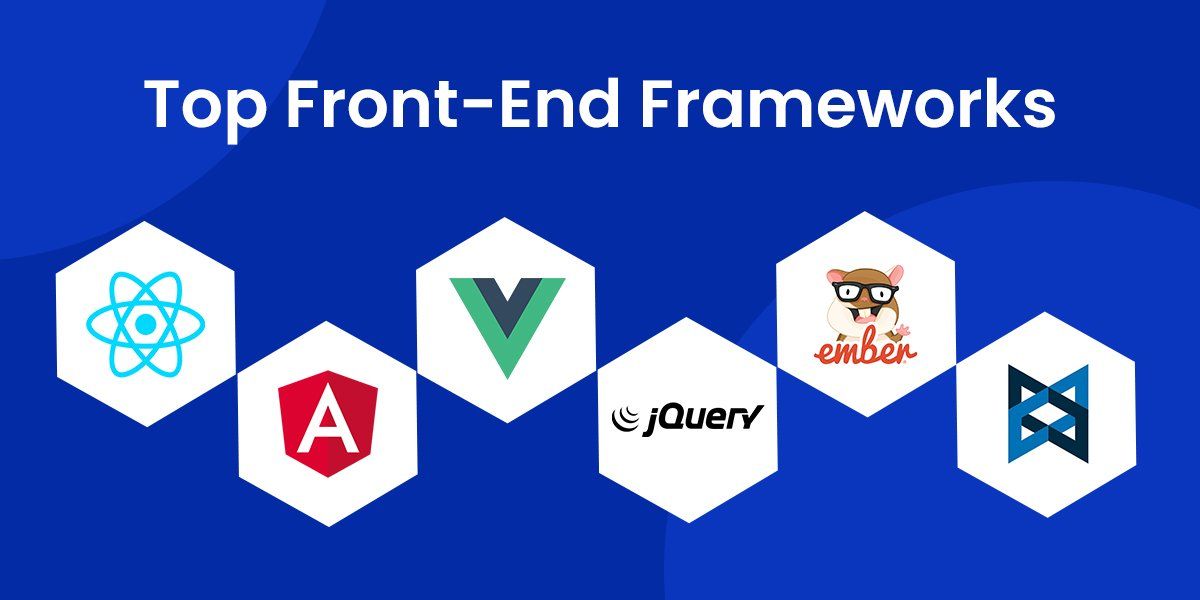 Top Front-End Frameworks

A

jQuery

ember